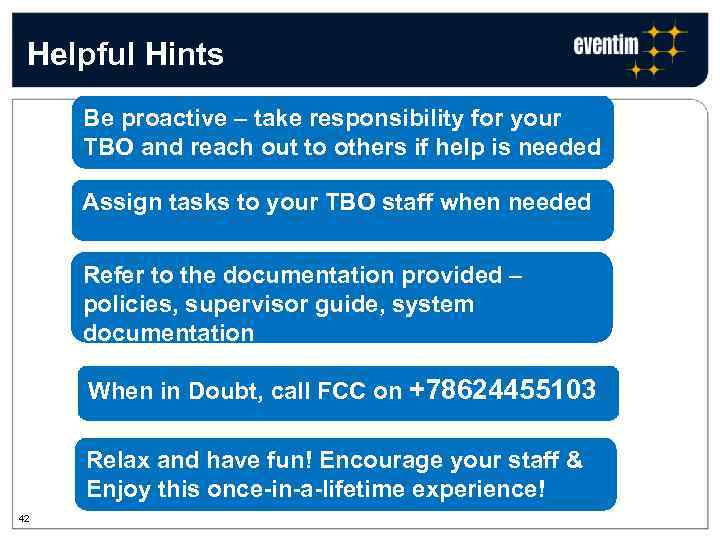 Helpful Hints

eventim

Be proactive – take responsibility for your TBO and reach out to others if help is needed

Assign tasks to your TBO staff when needed

Refer to the documentation provided – policies, supervisor guide, system documentation

When in Doubt, call FCC on +78624455103

Relax and have fun! Encourage your staff & Enjoy this once-in-a-lifetime experience!

42